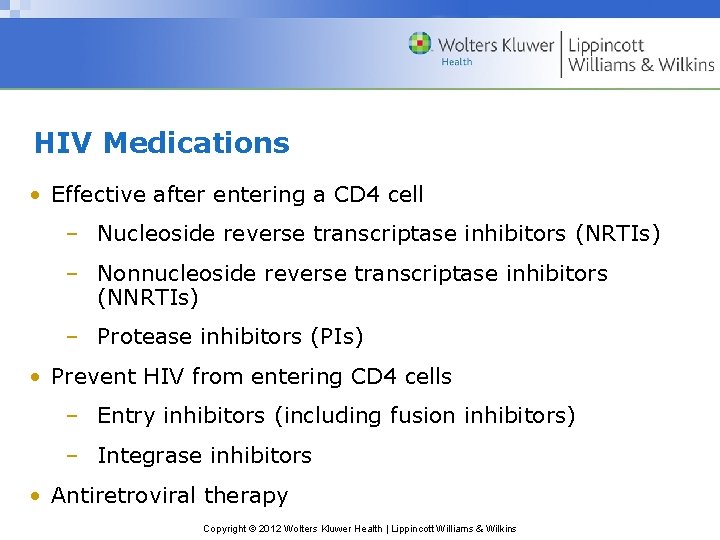 Wolters Kluwer
Health
Lippincott
Williams & Wilkins

HIV Medications

• Effective after entering a CD4 cell
– Nucleoside reverse transcriptase inhibitors (NRTIs)
– Nonnucleoside reverse transcriptase inhibitors (NNRTIs)
– Protease inhibitors (PIs)
• Prevent HIV from entering CD4 cells
– Entry inhibitors (including fusion inhibitors)
– Integrase inhibitors
• Antiretroviral therapy

Copyright © 2012 Wolters Kluwer Health | Lippincott Williams & Wilkins